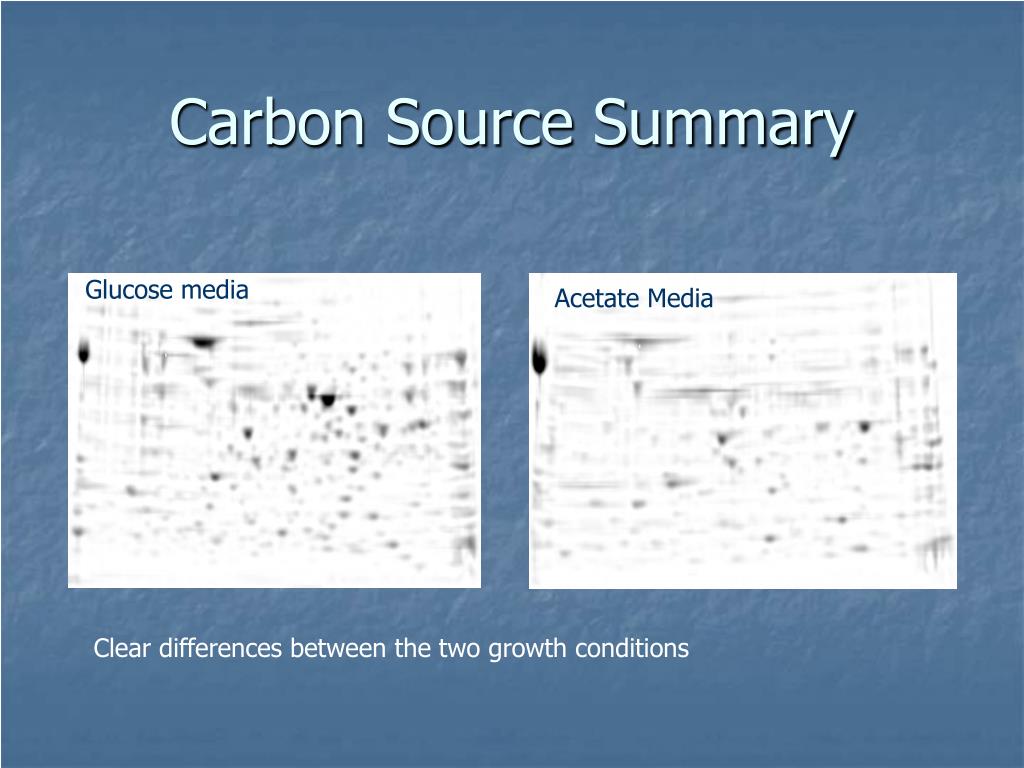 Carbon Source Summary

Glucose media

Acetate Media

Clear differences between the two growth conditions